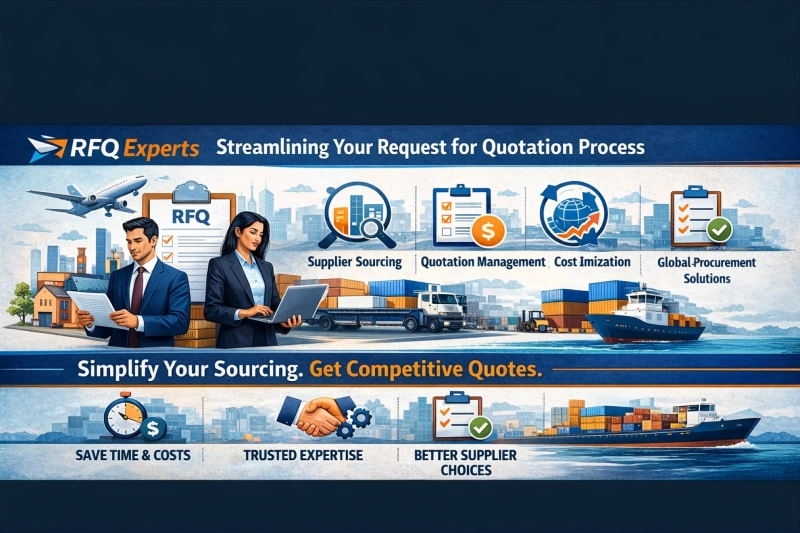 RFQ Experts Streamlining Your Request for Quotation Process

RFQ

Supplier Sourcing

Quotation Management

Cost Imization

Global-Procurement Solutions

Simplify Your Sourcing. Get Competitive Quotes.

SAVE TIME & COSTS

TRUSTED EXPERTISE

BETTER SUPPLIER CHOICES